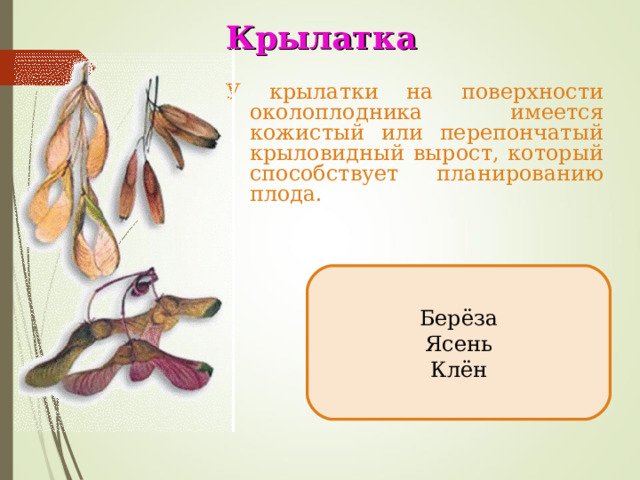 Крылатка

У крылатки на поверхности околоплодника имеется кожистый или перепончатый крыловидный вырост, который способствует планированию плода.

Берёза
Ясень
Клён